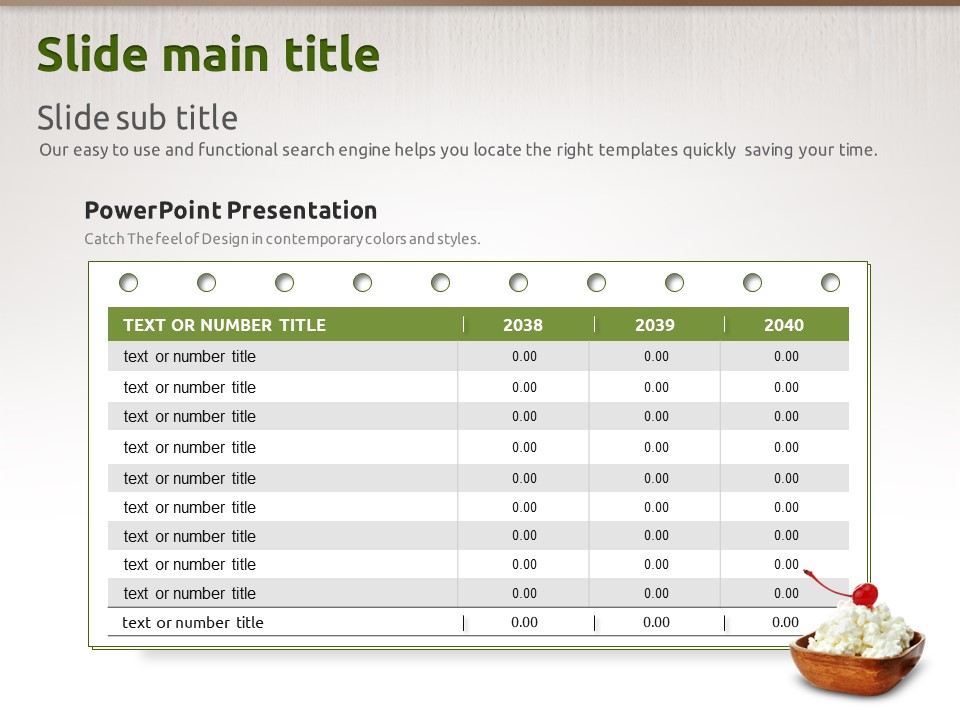 Slide main title

Slide sub title

Our easy to use and functional search engine helps you locate the right templates quickly saving your time.

PowerPoint Presentation

Catch The feel of Design in contemporary colors and styles.

| TEXT OR NUMBER TITLE | 2038 | 2039 | 2040 |
|---|---|---|---|
| text or number title | 0.00 | 0.00 | 0.00 |
| text or number title | 0.00 | 0.00 | 0.00 |
| text or number title | 0.00 | 0.00 | 0.00 |
| text or number title | 0.00 | 0.00 | 0.00 |
| text or number title | 0.00 | 0.00 | 0.00 |
| text or number title | 0.00 | 0.00 | 0.00 |
| text or number title | 0.00 | 0.00 | 0.00 |
| text or number title | 0.00 | 0.00 | 0.00 |
| text or number title | 0.00 | 0.00 | 0.00 |
| text or number title | 0.00 | 0.00 | 0.00 |